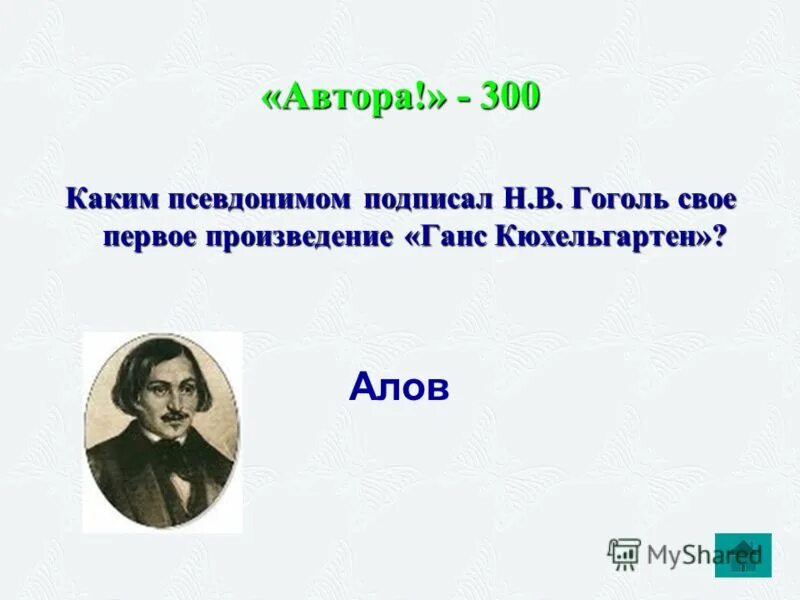 «Автора!» - 300

Каким псевдонимом подписал Н.В. Гоголь свое первое произведение «Ганс Кюхельгартен»?

Алов

MyShared